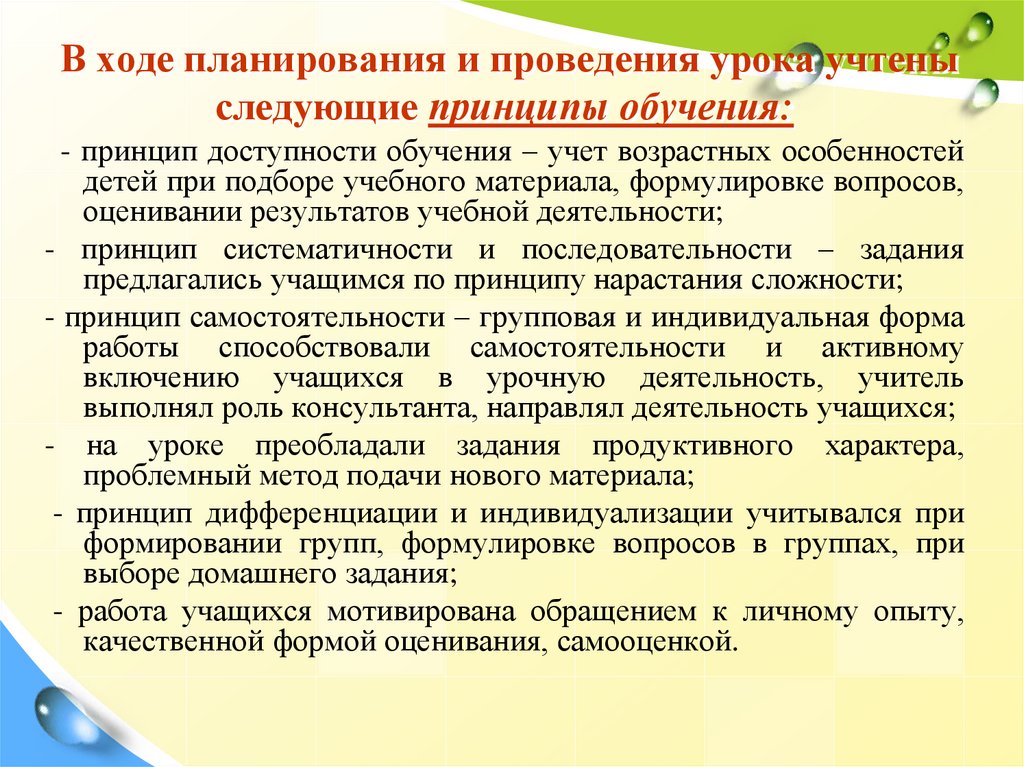 В ходе планирования и проведения урока учтены следующие принципы обучения:

- принцип доступности обучения – учет возрастных особенностей детей при подборе учебного материала, формулировке вопросов, оценивании результатов учебной деятельности;

- принцип систематичности и последовательности – задания предлагались учащимся по принципу нарастания сложности;

- принцип самостоятельности – групповая и индивидуальная форма работы способствовали самостоятельности и активному включению учащихся в урочную деятельность, учитель выполнял роль консультанта, направлял деятельность учащихся;

- на уроке преобладали задания продуктивного характера, проблемный метод подачи нового материала;

- принцип дифференциации и индивидуализации учитывался при формировании групп, формулировке вопросов в группах, при выборе домашнего задания;

- работа учащихся мотивирована обращением к личному опыту, качественной формой оценивания, самооценкой.